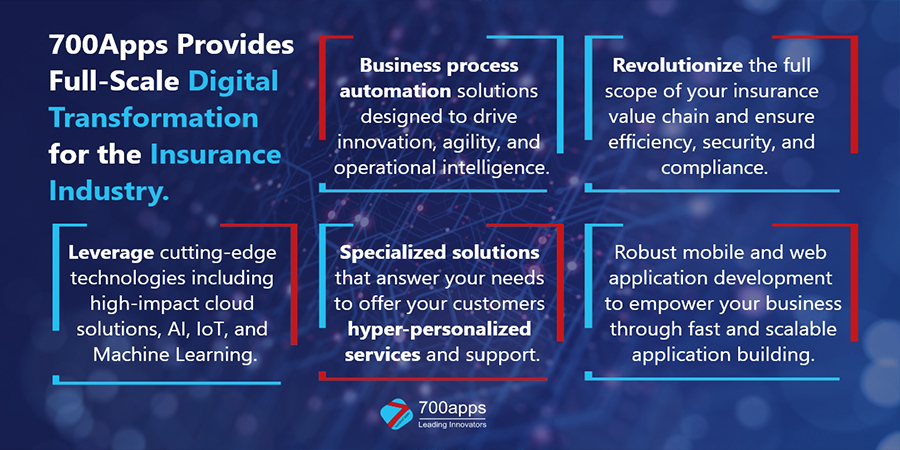 700Apps Provides Full-Scale Digital Transformation for the Insurance Industry.

Business process automation solutions designed to drive innovation, agility, and operational intelligence.

Revolutionize the full scope of your insurance value chain and ensure efficiency, security, and compliance.

Leverage cutting-edge technologies including high-impact cloud solutions, AI, IoT, and Machine Learning.

Specialized solutions that answer your needs to offer your customers hyper-personalized services and support.

Robust mobile and web application development to empower your business through fast and scalable application building.

700apps
Leading Innovators